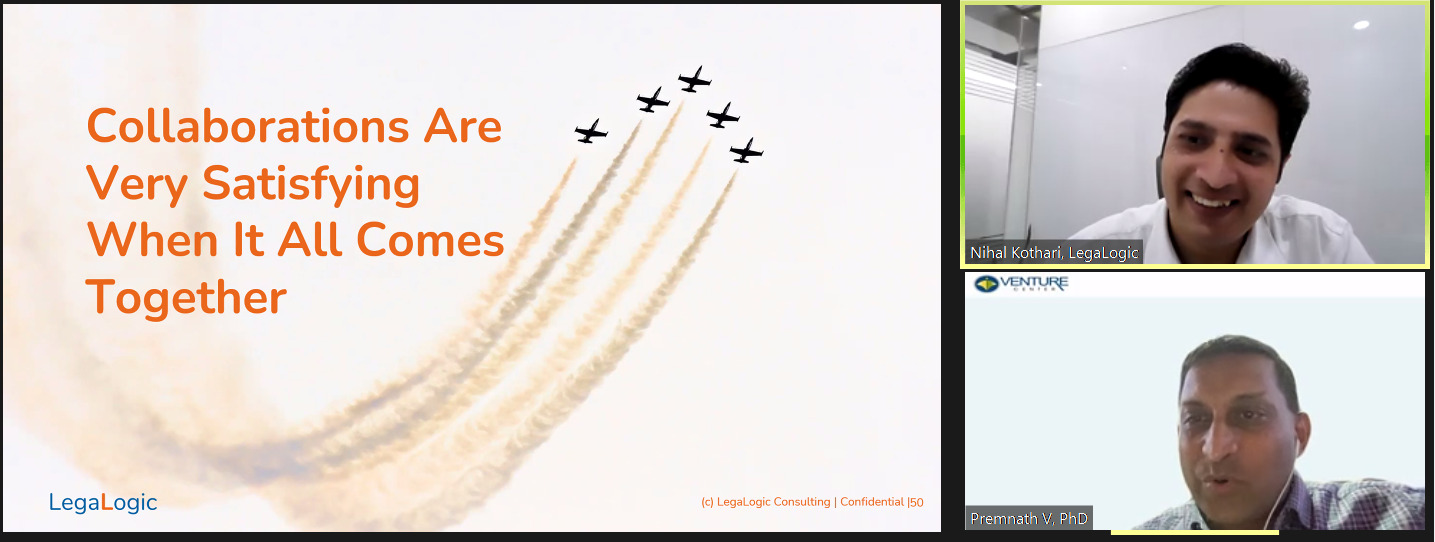 Collaborations Are Very Satisfying When It All Comes Together

LegaLogic

(c) LegaLogic Consulting | Confidential |50

Nihal Kothari, LegaLogic

VENTURE CENTER

Premnath V, PhD